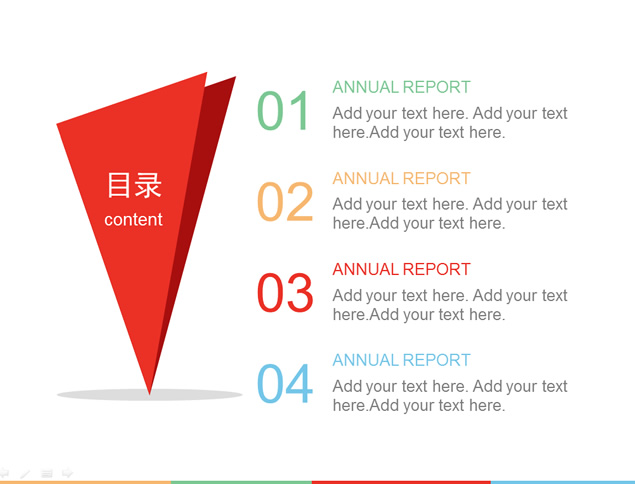 目录
content

01
ANNUAL REPORT
Add your text here. Add your text here.Add your text here.

02
ANNUAL REPORT
Add your text here. Add your text here.Add your text here.

03
ANNUAL REPORT
Add your text here. Add your text here.Add your text here.

04
ANNUAL REPORT
Add your text here. Add your text here.Add your text here.